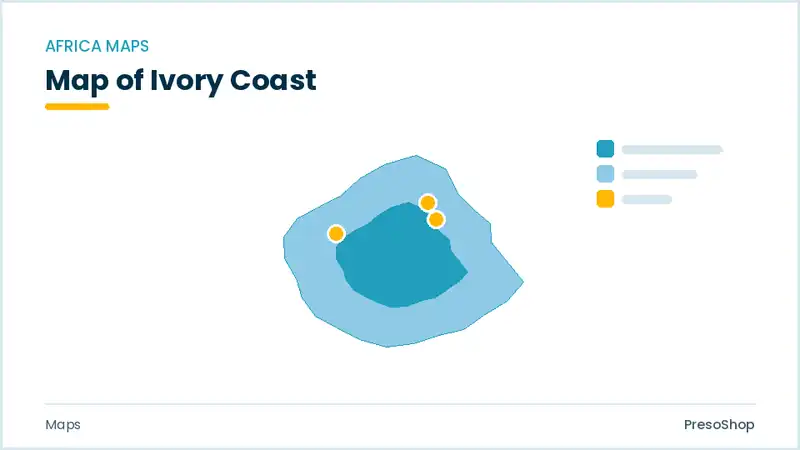 AFRICA MAPS

Map of Ivory Coast

Maps

PresoShop